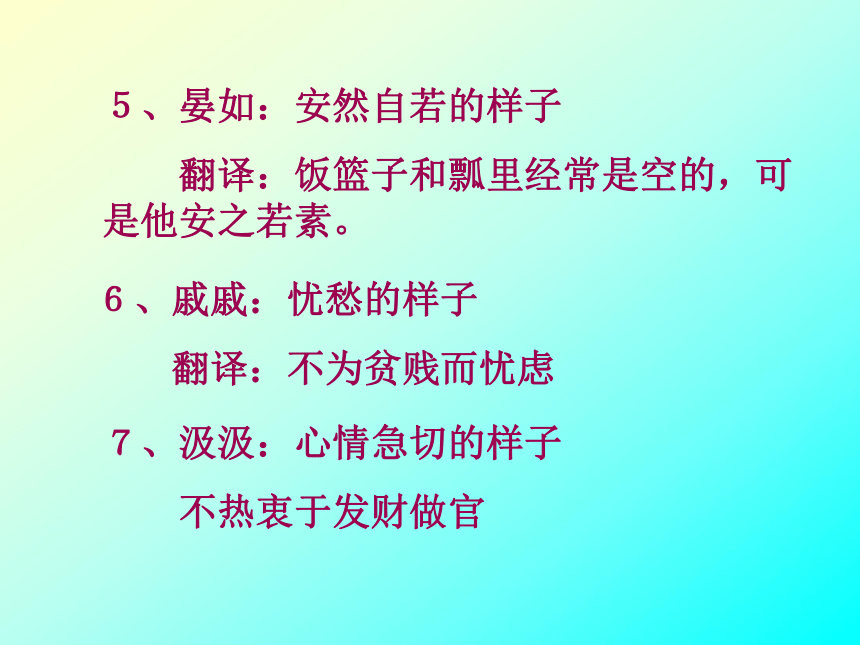 5、晏如：安然自若的样子

翻译：饭篮子和瓢里经常是空的，可是他安之若素。

6、戚戚：忧愁的样子

翻译：不为贫贱而忧虑

7、汲汲：心情急切的样子

不热衷于发财做官